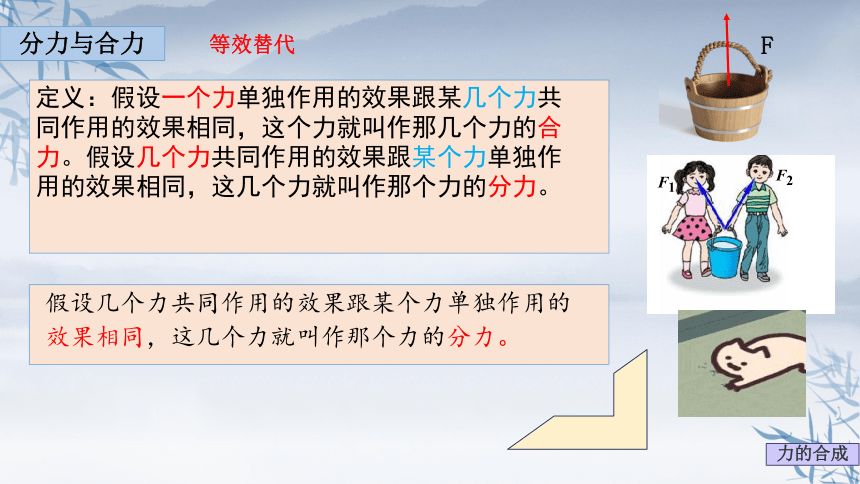 分力与合力

等效替代

定义：假设一个力单独作用的效果跟某几个力共同作用的效果相同，这个力就叫作那几个力的合力。假设几个力共同作用的效果跟某个力单独作用的效果相同，这几个力就叫作那个力的分力。

假设几个力共同作用的效果跟某个力单独作用的效果相同，这几个力就叫作那个力的分力。

F

$F_1$

$F_2$

力的合成